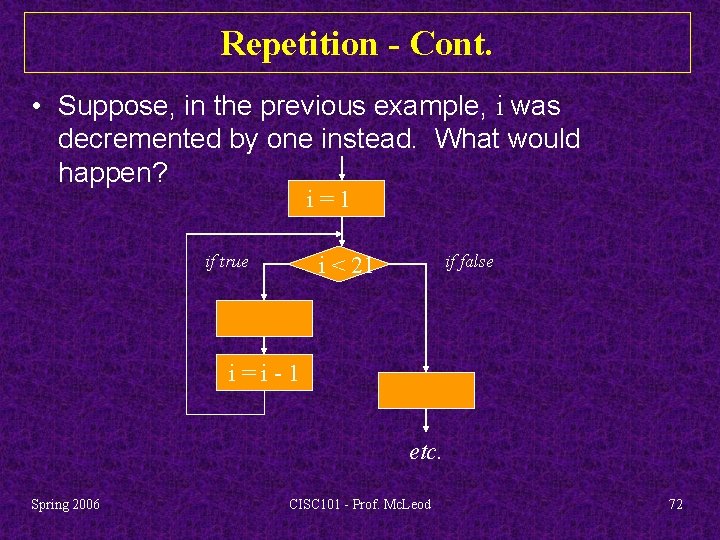 Repetition - Cont.

• Suppose, in the previous example, i was decremented by one instead. What would happen?

i = 1

if true

i < 21

if false

i = i - 1

etc.

Spring 2006

CISC101 - Prof. McLeod

72